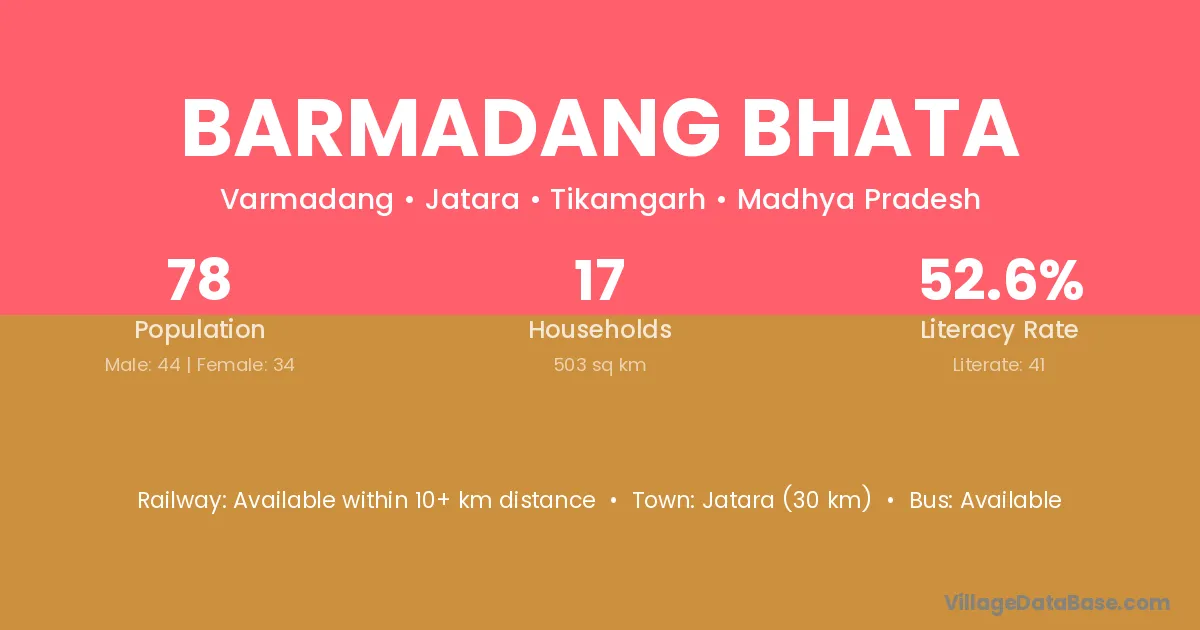 BARMADANG BHATA

Varmadang • Jatara • Tikamgarh • Madhya Pradesh

78
Population
Male: 44 | Female: 34

17
Households
503 sq km

52.6%
Literacy Rate
Literate: 41

Railway: Available within 10+ km distance • Town: Jatara (30 km) • Bus: Available

VillageDataBase.com